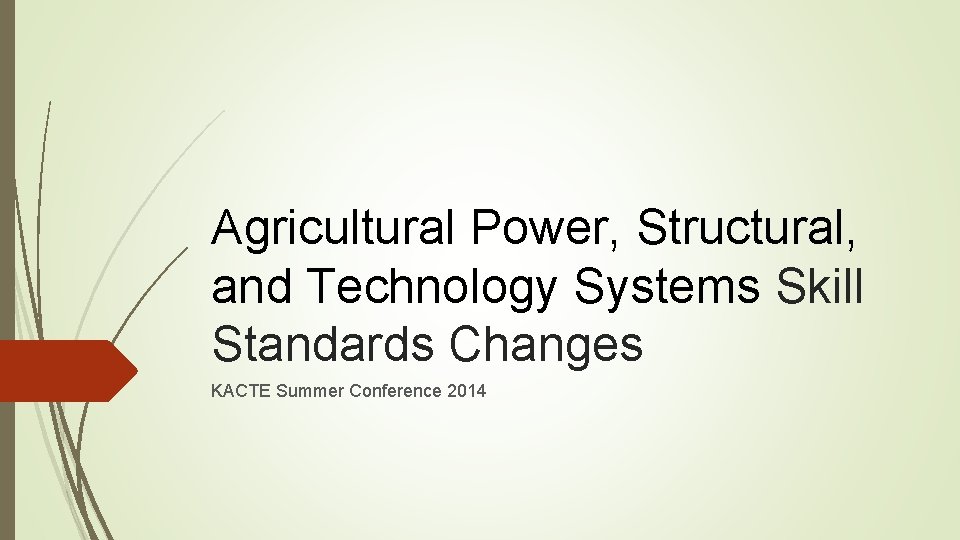 Agricultural Power, Structural, and Technology Systems Skill Standards Changes

KACTE Summer Conference 2014